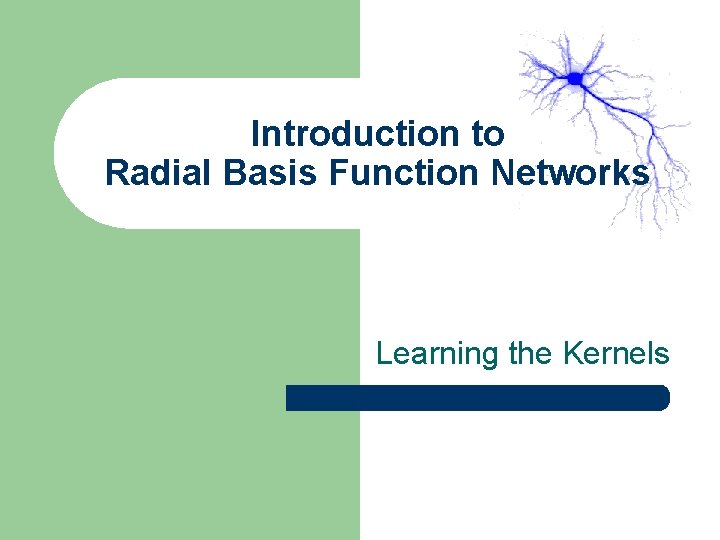 Introduction to
Radial Basis Function Networks

Learning the Kernels